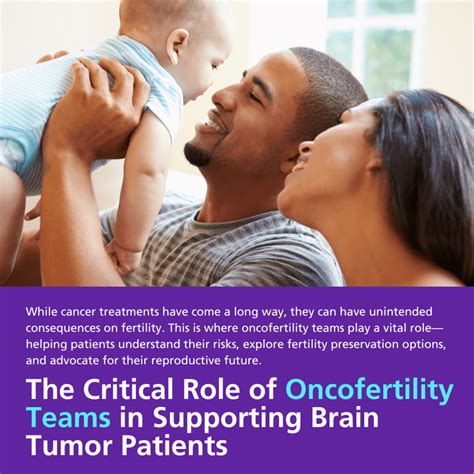 While cancer treatments have come a long way, they can have unintended consequences on fertility. This is where oncofertility teams play a vital role—helping patients understand their risks, explore fertility preservation options, and advocate for their reproductive future.

The Critical Role of Oncofertility Teams in Supporting Brain Tumor Patients